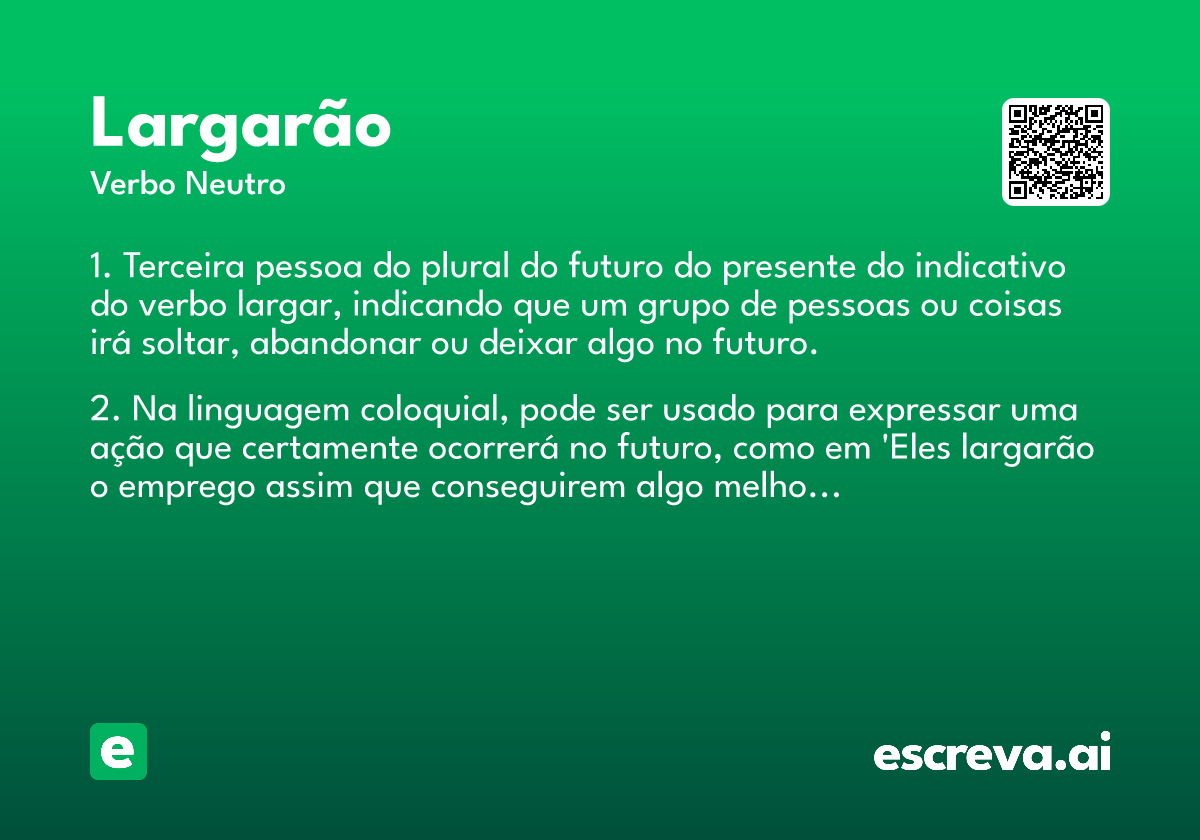 Largarão
Verbo Neutro

1. Terceira pessoa do plural do futuro do presente do indicativo do verbo largar, indicando que um grupo de pessoas ou coisas irá soltar, abandonar ou deixar algo no futuro.

2. Na linguagem coloquial, pode ser usado para expressar uma ação que certamente ocorrerá no futuro, como em 'Eles largarão o emprego assim que conseguirem algo melho...

e

escreva.ai